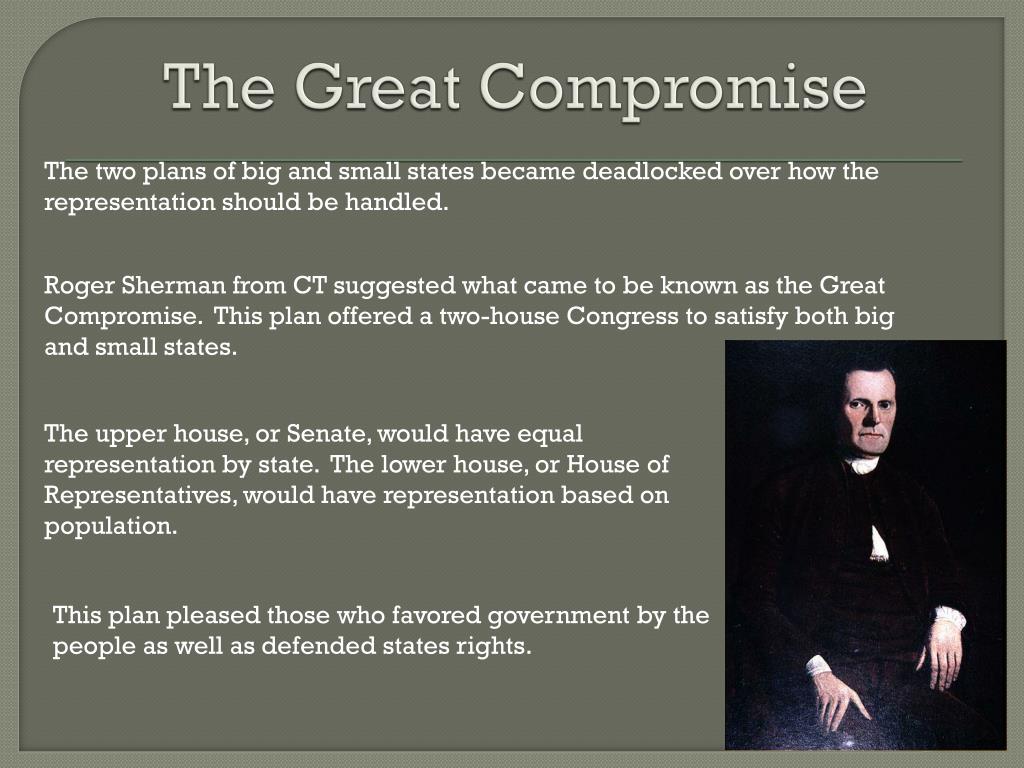 The Great Compromise

The two plans of big and small states became deadlocked over how the representation should be handled.

Roger Sherman from CT suggested what came to be known as the Great Compromise. This plan offered a two-house Congress to satisfy both big and small states.

The upper house, or Senate, would have equal representation by state. The lower house, or House of Representatives, would have representation based on population.

This plan pleased those who favored government by the people as well as defended states rights.